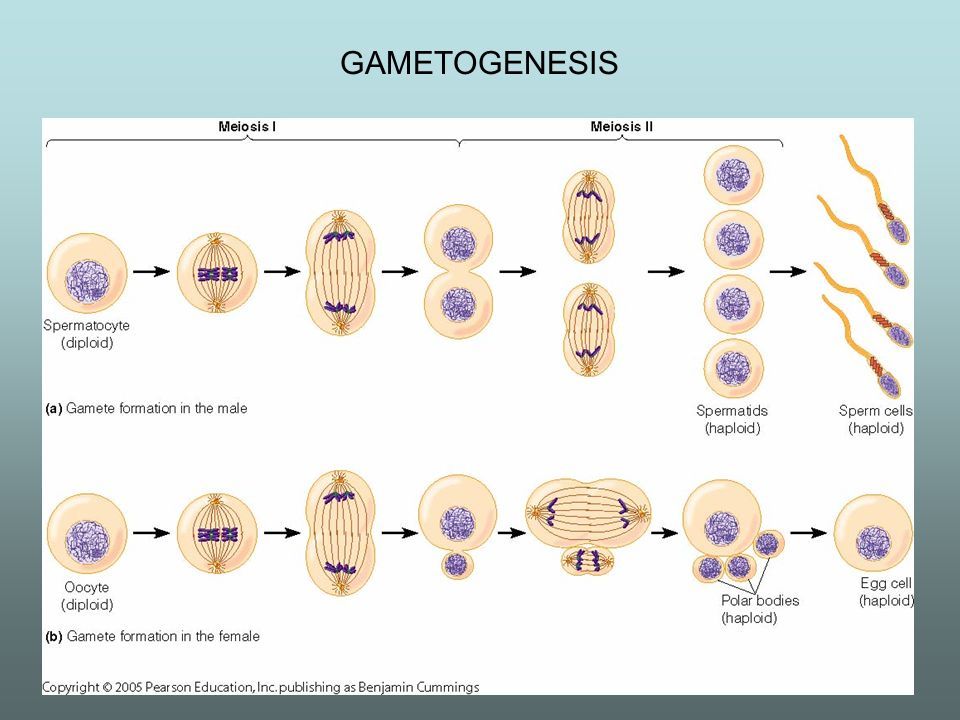 GAMETOGENESIS

Meiosis I

Meiosis II

Spermatocyte (diploid)

(a) Gamete formation in the male

Spermatids (haploid)

Sperm cells (haploid)

Oocyte (diploid)

(b) Gamete formation in the female

Polar bodies (haploid)

Egg cell (haploid)

Copyright © 2005 Pearson Education, Inc. publishing as Benjamin Cummings